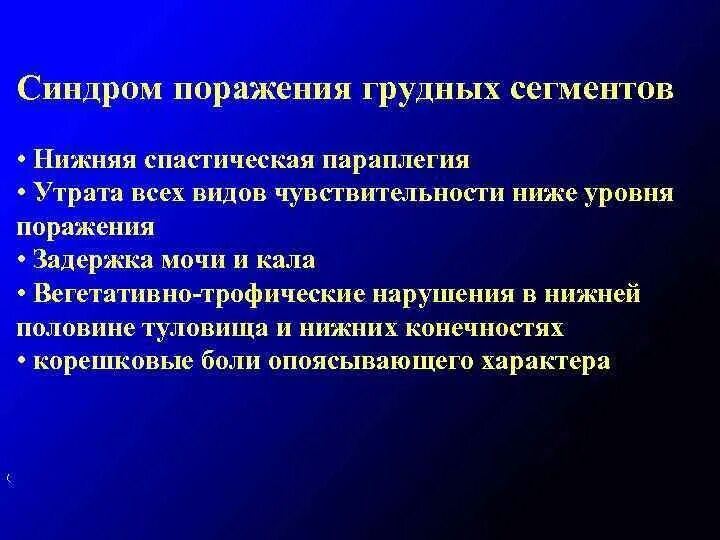 Синдром поражения грудных сегментов

• Нижняя спастическая параплегия
• Утрата всех видов чувствительности ниже уровня поражения
• Задержка мочи и кала
• Вегетативно-трофические нарушения в нижней половине туловища и нижних конечностях
• корешковые боли опоясывающего характера